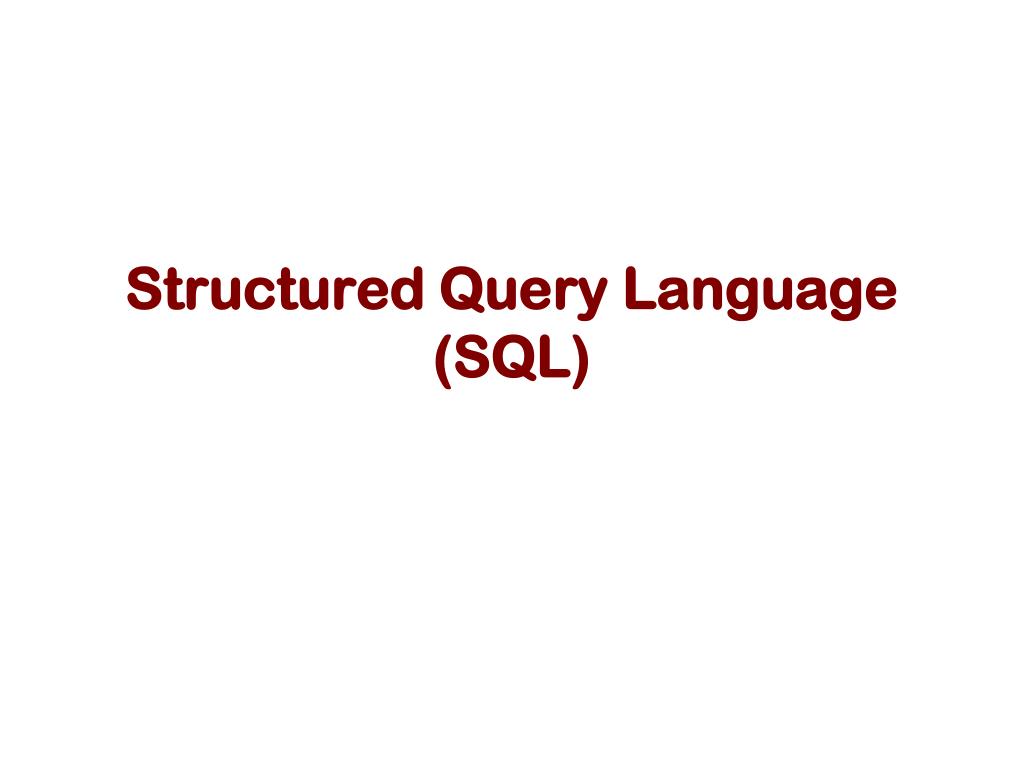 Structured Query Language
(SQL)